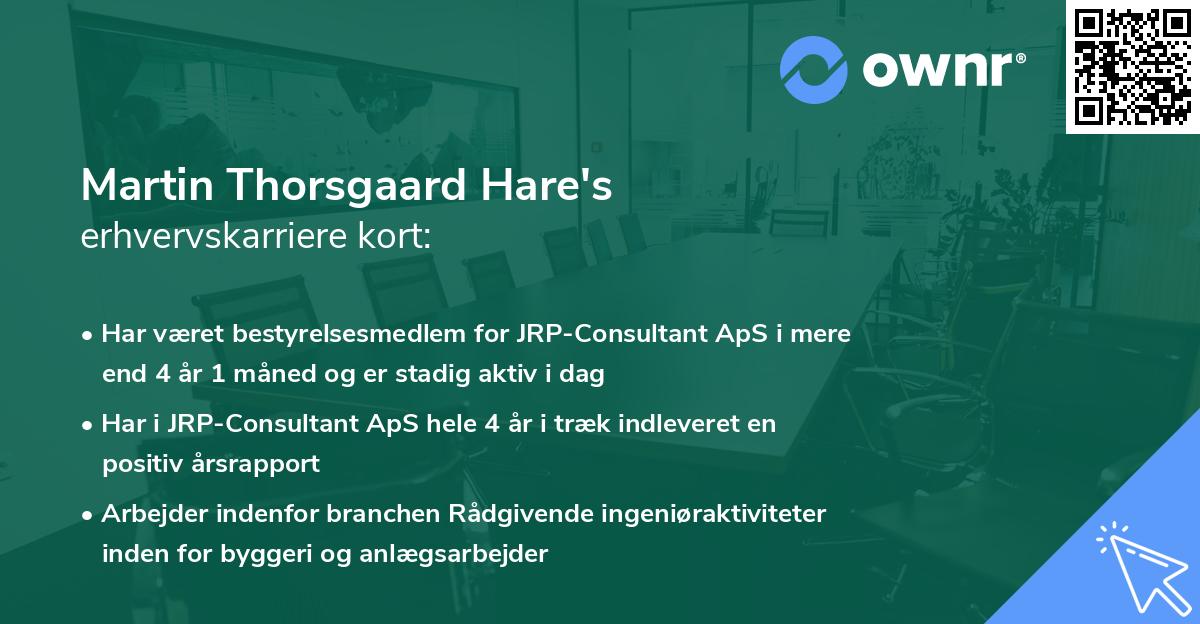 ownr®

Martin Thorsgaard Hare's
erhvervskarriere kort:

• Har været bestyrelsesmedlem for JRP-Consultant ApS i mere end 4 år 1 måned og er stadig aktiv i dag

• Har i JRP-Consultant ApS hele 4 år i træk indleveret en positiv årsrapport

• Arbejder indenfor branchen Rådgivende ingeniøraktiviteter inden for byggeri og anlægsarbejder